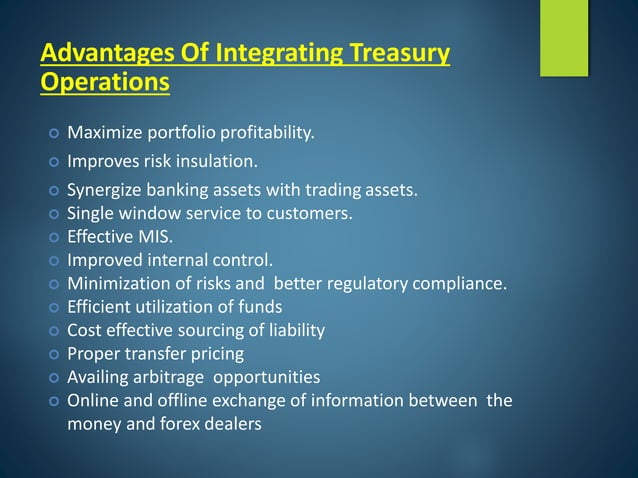 Advantages Of Integrating Treasury Operations

- Maximize portfolio profitability.
- Improves risk insulation.
- Synergize banking assets with trading assets.
- Single window service to customers.
- Effective MIS.
- Improved internal control.
- Minimization of risks and better regulatory compliance.
- Efficient utilization of funds
- Cost effective sourcing of liability
- Proper transfer pricing
- Availing arbitrage opportunities
- Online and offline exchange of information between the money and forex dealers